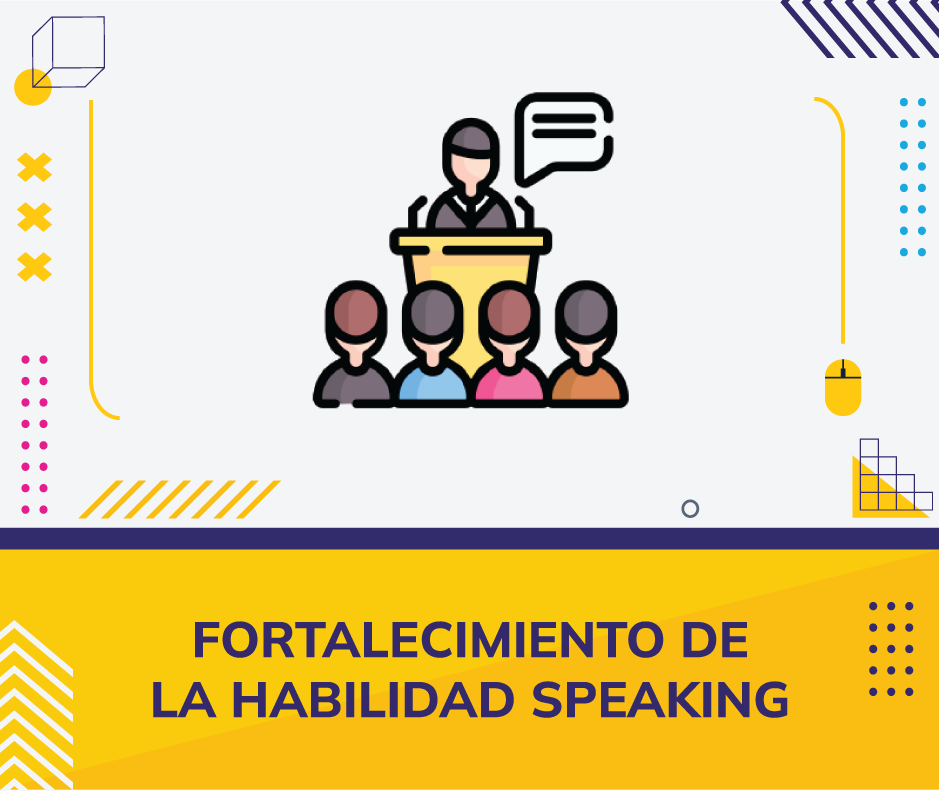 FORTALECIMIENTO DE
LA HABILIDAD SPEAKING